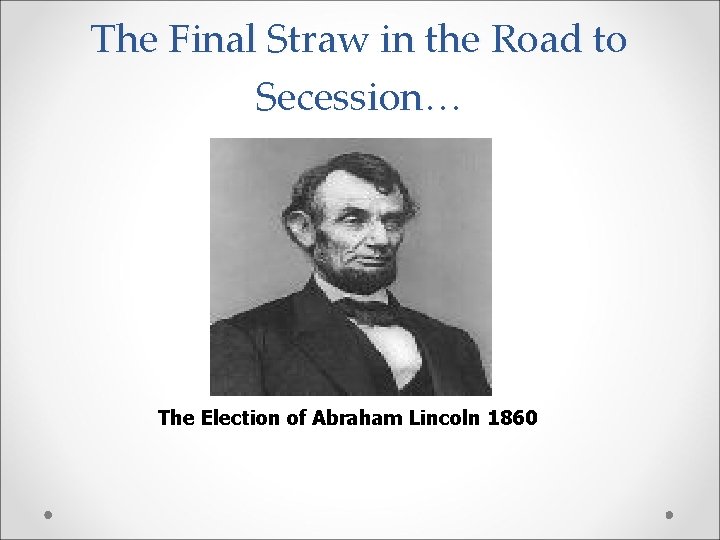 The Final Straw in the Road to Secession…

The Election of Abraham Lincoln 1860